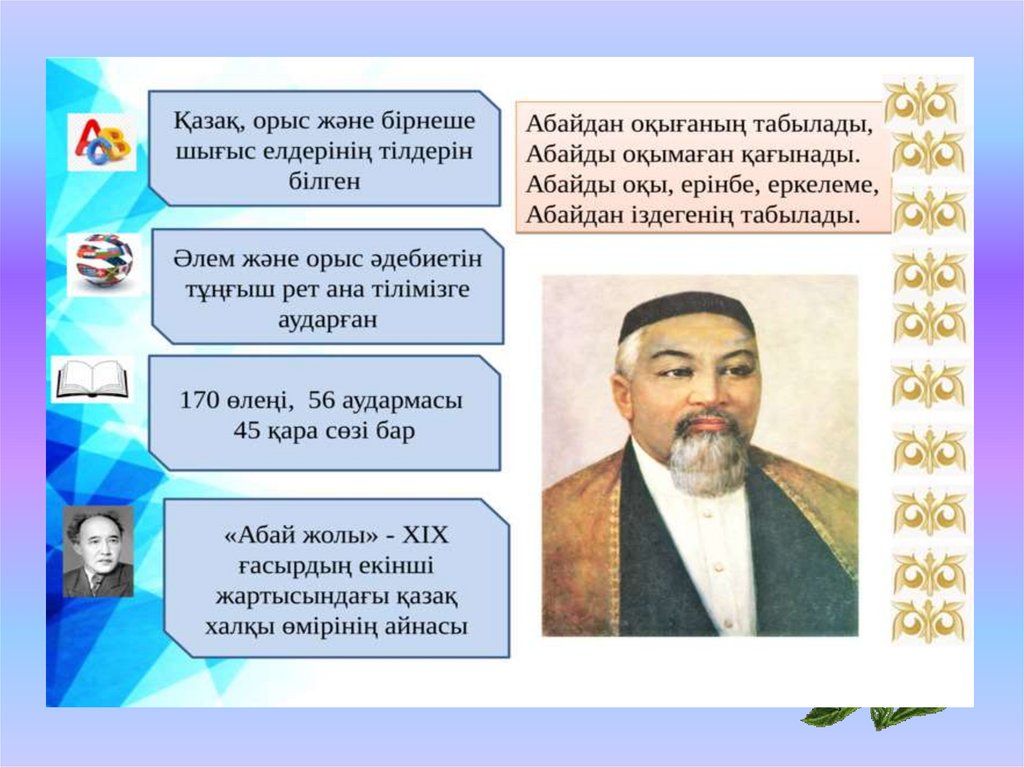 Қазақ, орыс және бірнеше шығыс елдерінің тілдерін білген

Әлем және орыс әдебиетін тұңғыш рет ана тілімізге аударған

170 өлеңі, 56 аудармасы 45 қара сөзі бар

«Абай жолы» - XIX ғасырдың екінші жартысындағы қазақ халқы өмірінің айнасы

Абайдан оқығаның табылады,
Абайды оқымаған қағынады.
Абайды оқы, ерінбе, еркелеме,
Абайдан іздегенің табылады.